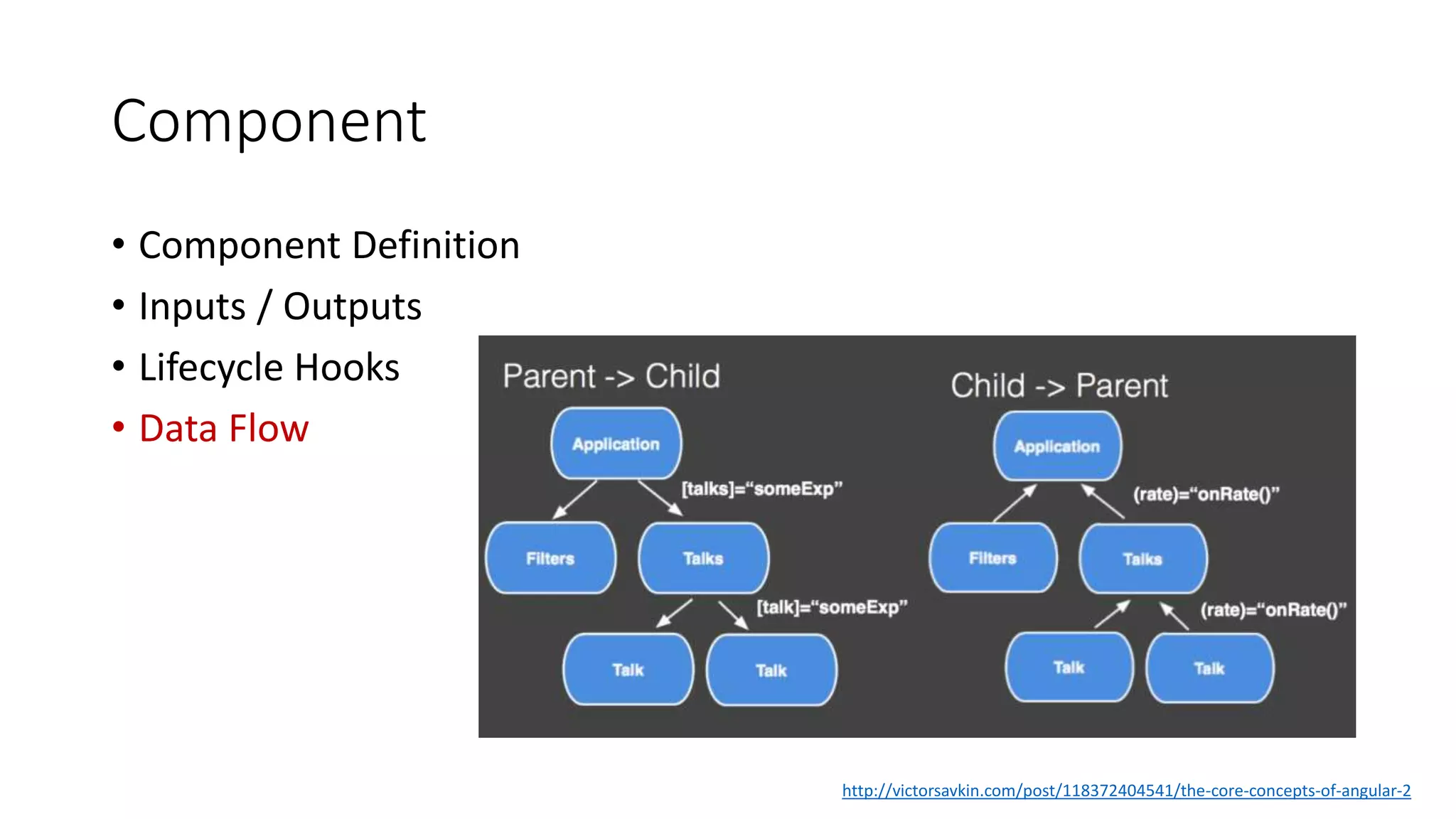 Component

• Component Definition
• Inputs / Outputs
• Lifecycle Hooks
• Data Flow

Parent -> Child

Application

[talks]="someExp"

Filters

Talks

[talk]="someExp"

Talk

Talk

Child -> Parent

Application

(rate)="onRate()"

Filters

Talks

(rate)="onRate()"

Talk

Talk

http://victorsavkin.com/post/118372404541/the-core-concepts-of-angular-2